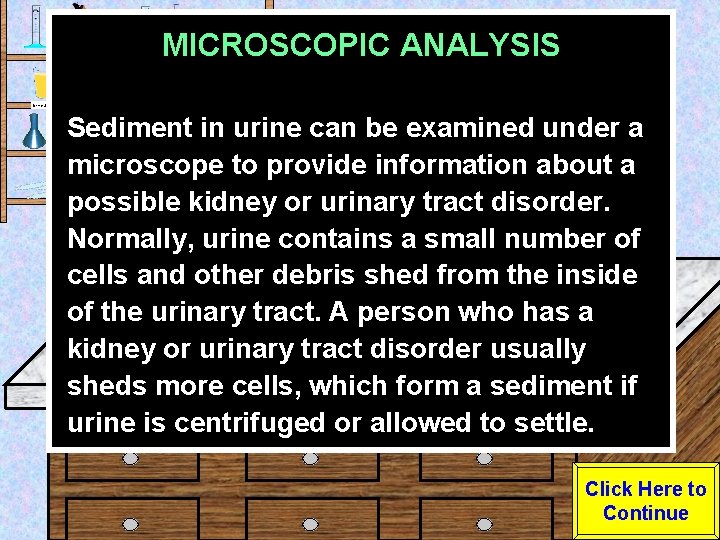 MICROSCOPIC ANALYSIS

Sediment in urine can be examined under a microscope to provide information about a possible kidney or urinary tract disorder. Normally, urine contains a small number of cells and other debris shed from the inside of the urinary tract. A person who has a kidney or urinary tract disorder usually sheds more cells, which form a sediment if urine is centrifuged or allowed to settle.

Click Here to Continue